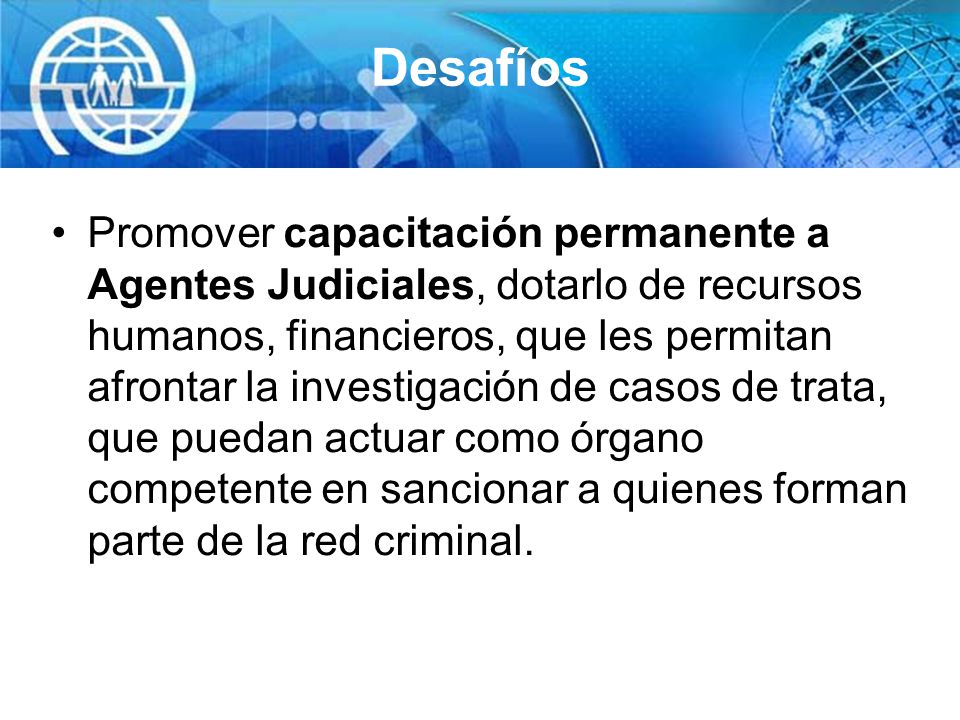 Desafíos

• Promover capacitación permanente a Agentes Judiciales, dotarlo de recursos humanos, financieros, que les permitan afrontar la investigación de casos de trata, que puedan actuar como órgano competente en sancionar a quienes forman parte de la red criminal.